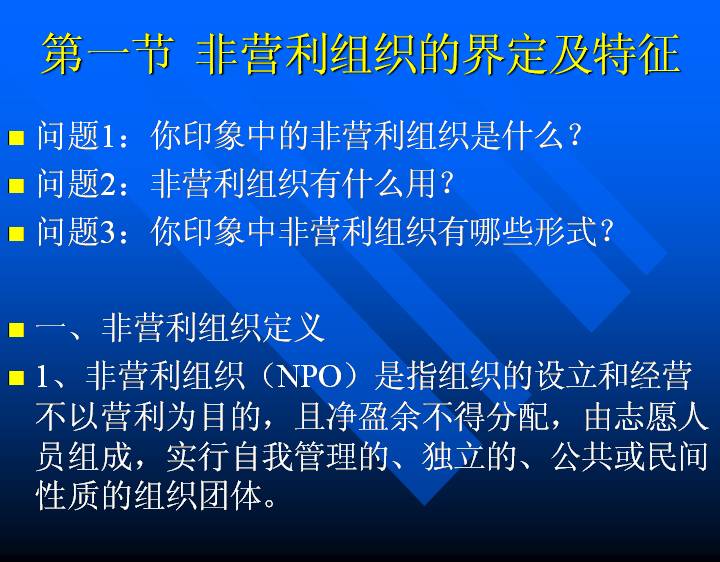 第一节 非营利组织的界定及特征

问题1：你印象中的非营利组织是什么？

问题2：非营利组织有什么用？

问题3：你印象中非营利组织有哪些形式？

一、非营利组织定义

1、非营利组织（NPO）是指组织的设立和经营不以营利为目的，且净盈余不得分配，由志愿人员组成，实行自我管理的、独立的、公共或民间性质的组织团体。